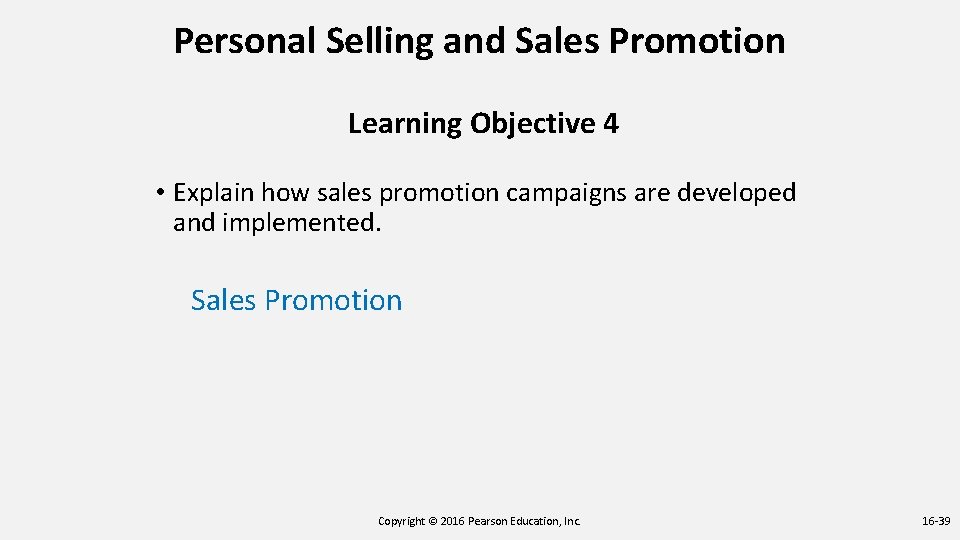 Personal Selling and Sales Promotion

Learning Objective 4

• Explain how sales promotion campaigns are developed and implemented.

Sales Promotion

Copyright © 2016 Pearson Education, Inc.

16-39